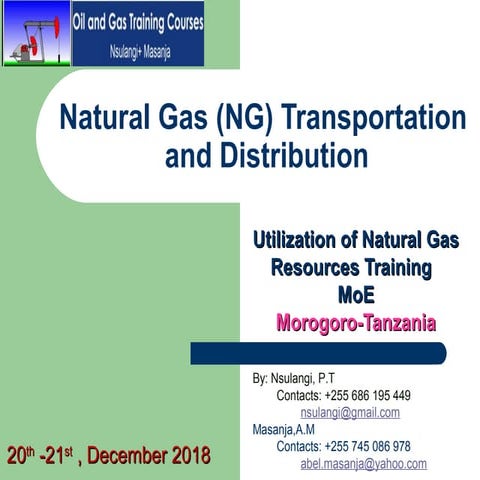 Oil and Gas Training Courses
Nsulangi+ Masanja

Natural Gas (NG) Transportation and Distribution

Utilization of Natural Gas Resources Training
MoE
Morogoro-Tanzania

By: Nsulangi, P.T
Contacts: +255 686 195 449
nsulangi@gmail.com
Masanja,A.M
Contacts: +255 745 086 978
abel.masanja@yahoo.com

20$^{th}$ -21$^{st}$ , December 2018